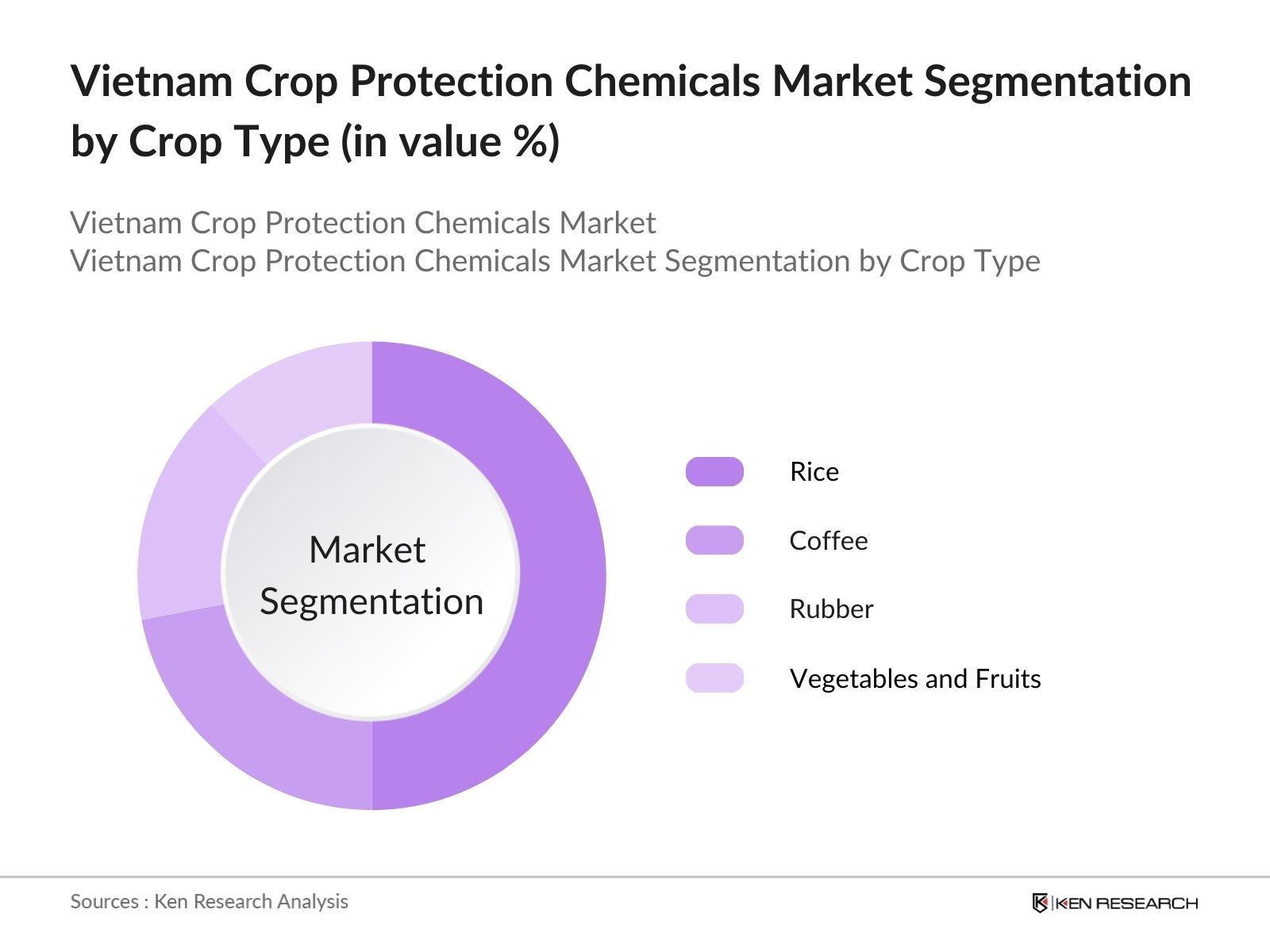 Vietnam Crop Protection Chemicals Market Segmentation by Crop Type (in value %)

Vietnam Crop Protection Chemicals Market
Vietnam Crop Protection Chemicals Market Segmentation by Crop Type

Market Segmentation

Rice

Coffee

Rubber

Vegetables and Fruits

Sources : Ken Research Analysis

KEN RESEARCH